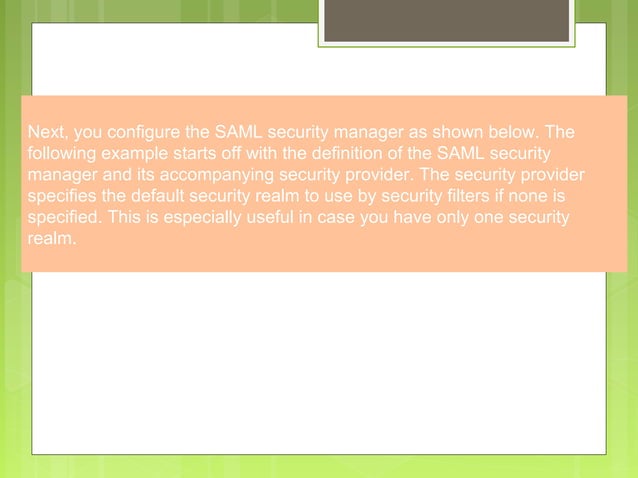 Next, you configure the SAML security manager as shown below. The following example starts off with the definition of the SAML security manager and its accompanying security provider. The security provider specifies the default security realm to use by security filters if none is specified. This is especially useful in case you have only one security realm.